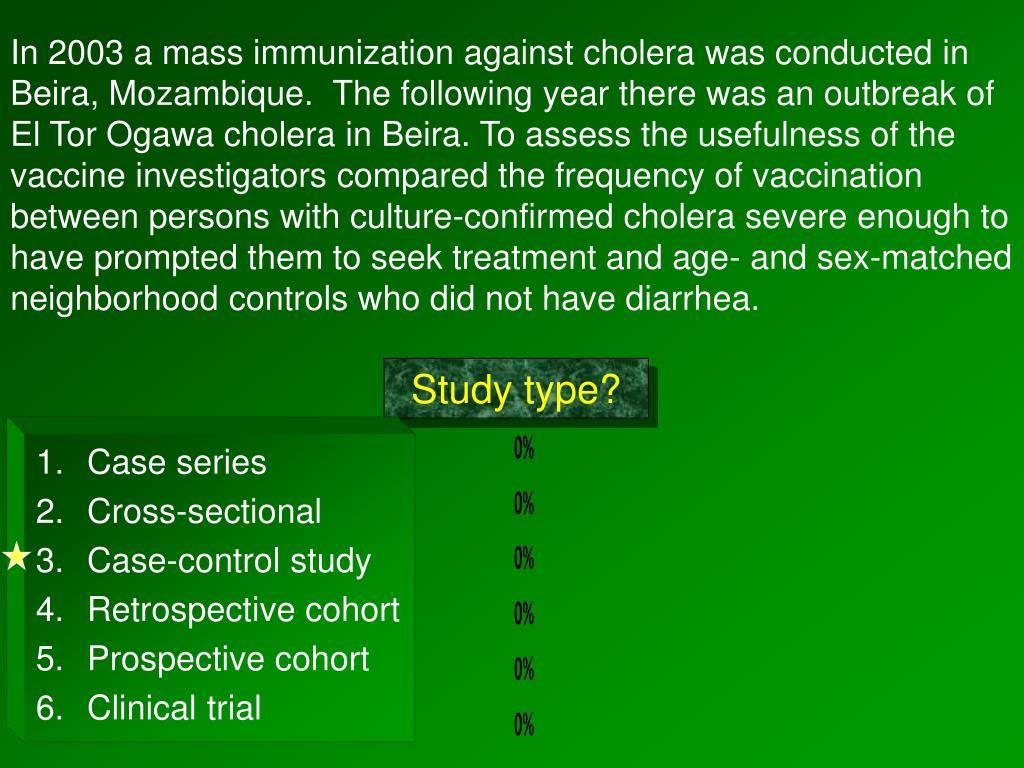 In 2003 a mass immunization against cholera was conducted in Beira, Mozambique.  The following year there was an outbreak of El Tor Ogawa cholera in Beira. To assess the usefulness of the vaccine investigators compared the frequency of vaccination between persons with culture-confirmed cholera severe enough to have prompted them to seek treatment and age- and sex-matched neighborhood controls who did not have diarrhea.

Study type?

1. Case series
2. Cross-sectional
3. Case-control study
4. Retrospective cohort
5. Prospective cohort
6. Clinical trial

0%
0%
0%
0%
0%
0%